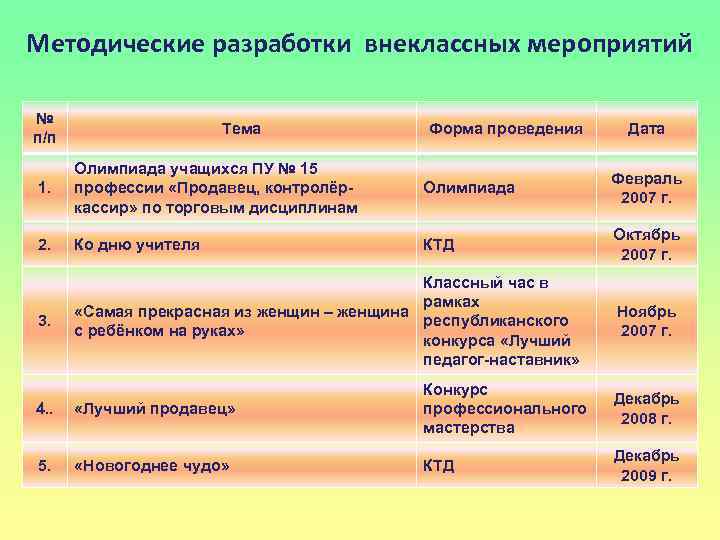 Методические разработки внеклассных мероприятий

| № п/п | Тема | Форма проведения | Дата |
|---|---|---|---|
| 1. | Олимпиада учащихся ПУ № 15 профессии «Продавец, контролёр-кассир» по торговым дисциплинам | Олимпиада | Февраль 2007 г. |
| 2. | Ко дню учителя | КТД | Октябрь 2007 г. |
| 3. | «Самая прекрасная из женщин – женщина с ребёнком на руках» | Классный час в рамках республиканского конкурса «Лучший педагог-наставник» | Ноябрь 2007 г. |
| 4.. | «Лучший продавец» | Конкурс профессионального мастерства | Декабрь 2008 г. |
| 5. | «Новогоднее чудо» | КТД | Декабрь 2009 г. |